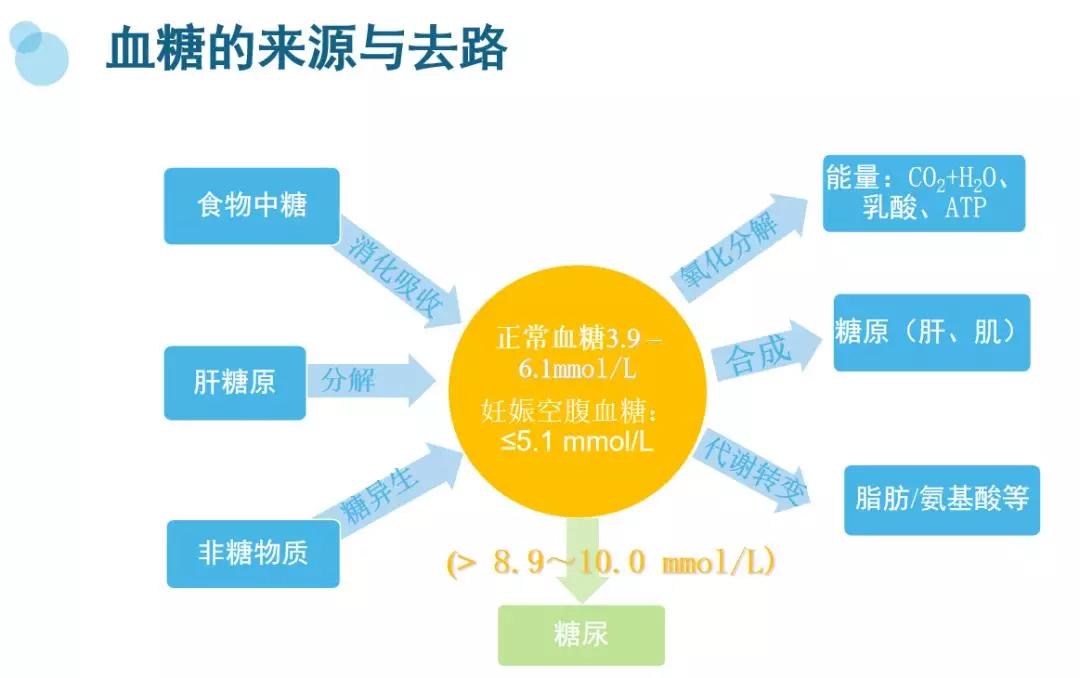 血糖的来源与去路

食物中糖

消化吸收

肝糖原

分解

非糖物质

糖异生

正常血糖3.9－6.1mmol/L

妊娠空腹血糖：≤5.1 mmol/L

氧化分解

能量：$CO_2$+$H_2O$、乳酸、ATP

合成

糖原（肝、肌）

代谢转变

脂肪/氨基酸等

(> 8.9～10.0 mmol/L)

糖尿